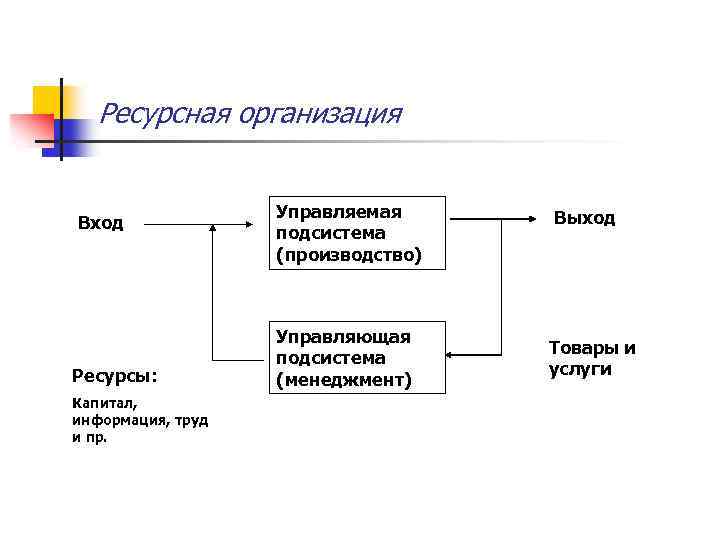 Ресурсная организация

Вход

Управляемая подсистема (производство)

Выход

Управляющая подсистема (менеджмент)

Товары и услуги

Ресурсы:

Капитал, информация, труд и пр.